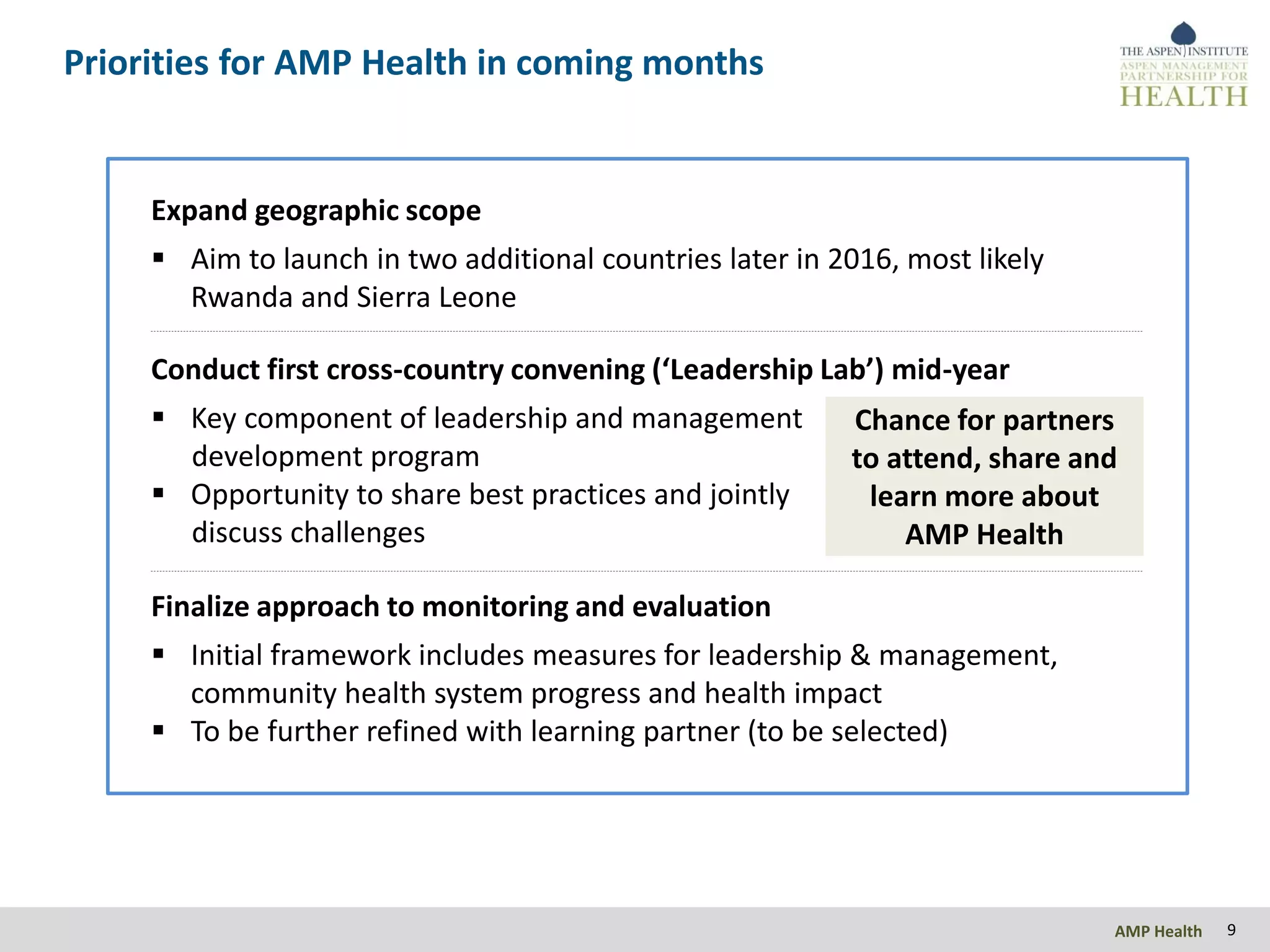 Priorities for AMP Health in coming months

THE ASPEN INSTITUTE
ASPEN MANAGEMENT PARTNERSHIP FOR
HEALTH

Expand geographic scope

▪ Aim to launch in two additional countries later in 2016, most likely Rwanda and Sierra Leone

Conduct first cross-country convening ('Leadership Lab') mid-year

▪ Key component of leadership and management development program
▪ Opportunity to share best practices and jointly discuss challenges

Chance for partners to attend, share and learn more about AMP Health

Finalize approach to monitoring and evaluation

▪ Initial framework includes measures for leadership & management, community health system progress and health impact
▪ To be further refined with learning partner (to be selected)

AMP Health 9